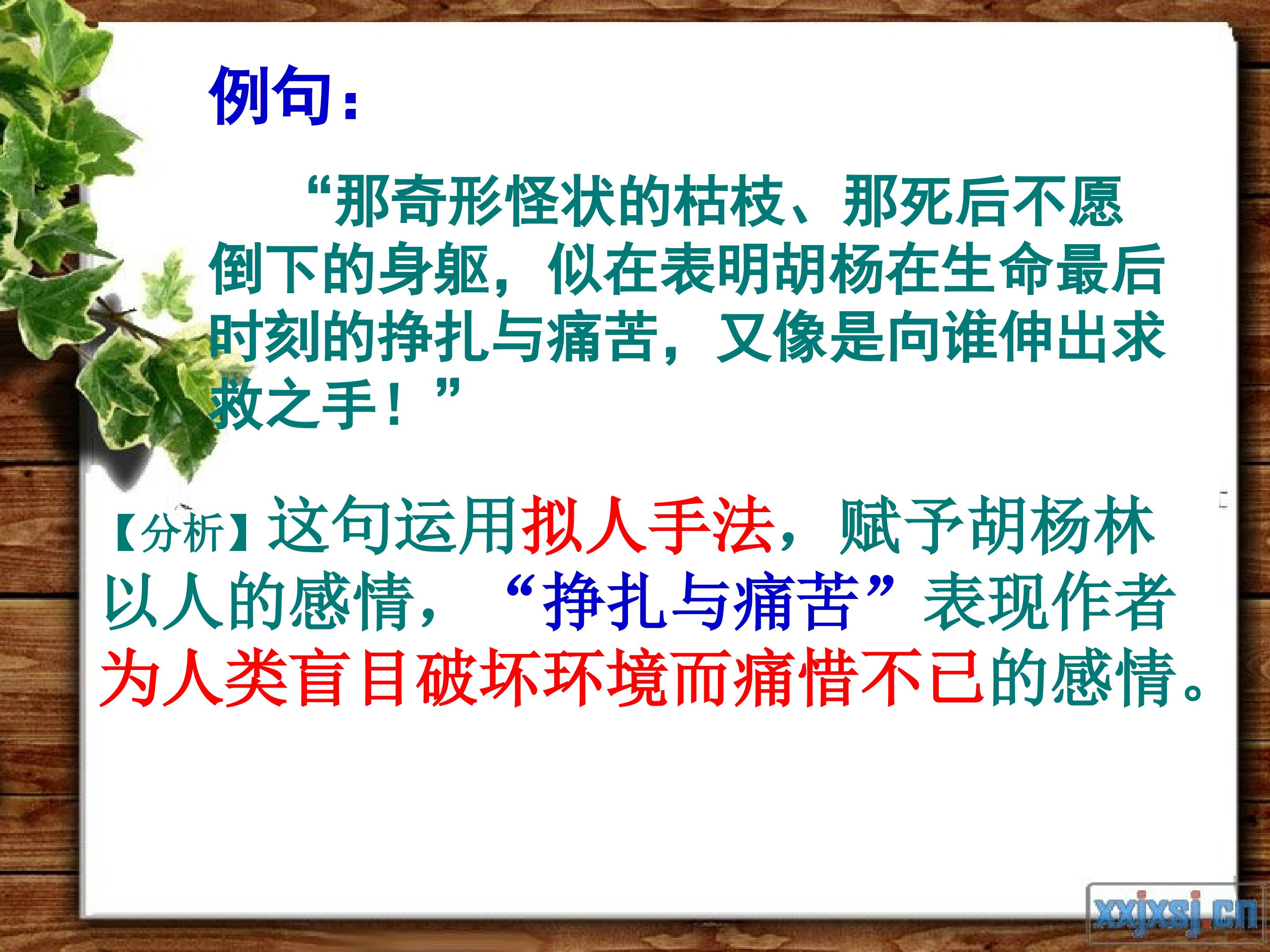 例句：

“那奇形怪状的枯枝、那死后不愿倒下的身躯，似在表明胡杨在生命最后时刻的挣扎与痛苦，又像是向谁伸出求救之手！”

【分析】这句运用拟人手法，赋予胡杨林以人的感情，“挣扎与痛苦”表现作者为人类盲目破坏环境而痛惜不已的感情。

xxjxsj.cn